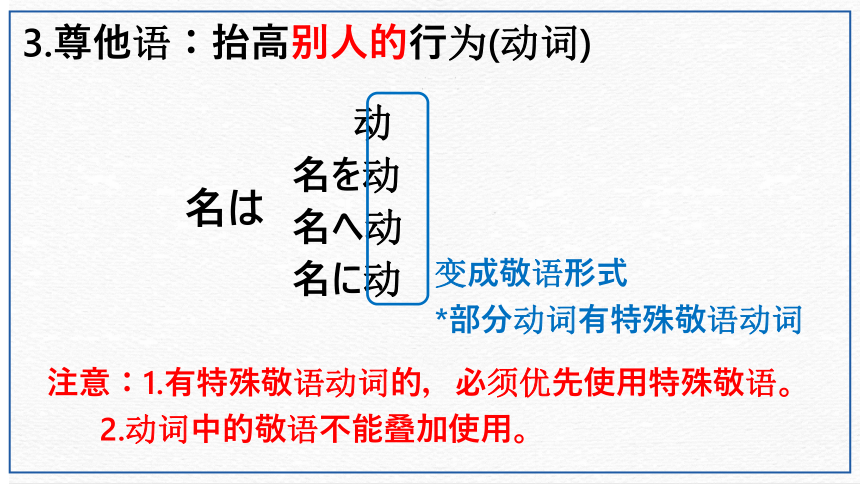 3.尊他语：抬高别人的行为(动词)

名は
动
名を动
名へ动
名に动

变成敬语形式
*部分动词有特殊敬语动词

注意：1.有特殊敬语动词的，必须优先使用特殊敬语。
2.动词中的敬语不能叠加使用。